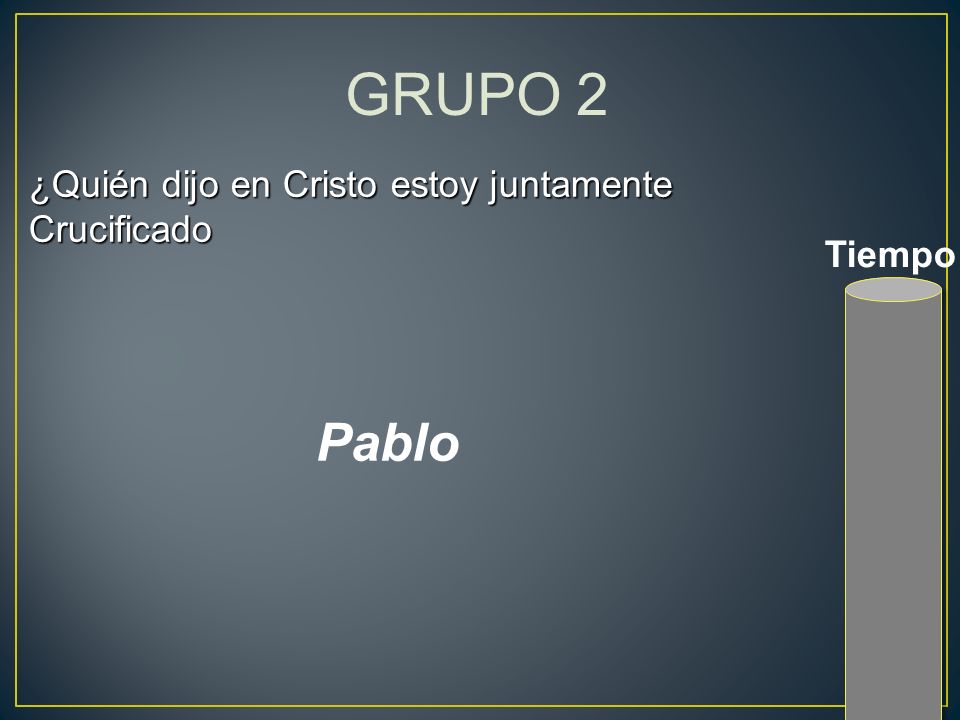 GRUPO 2

¿Quién dijo en Cristo estoy juntamente Crucificado

Tiempo

Pablo